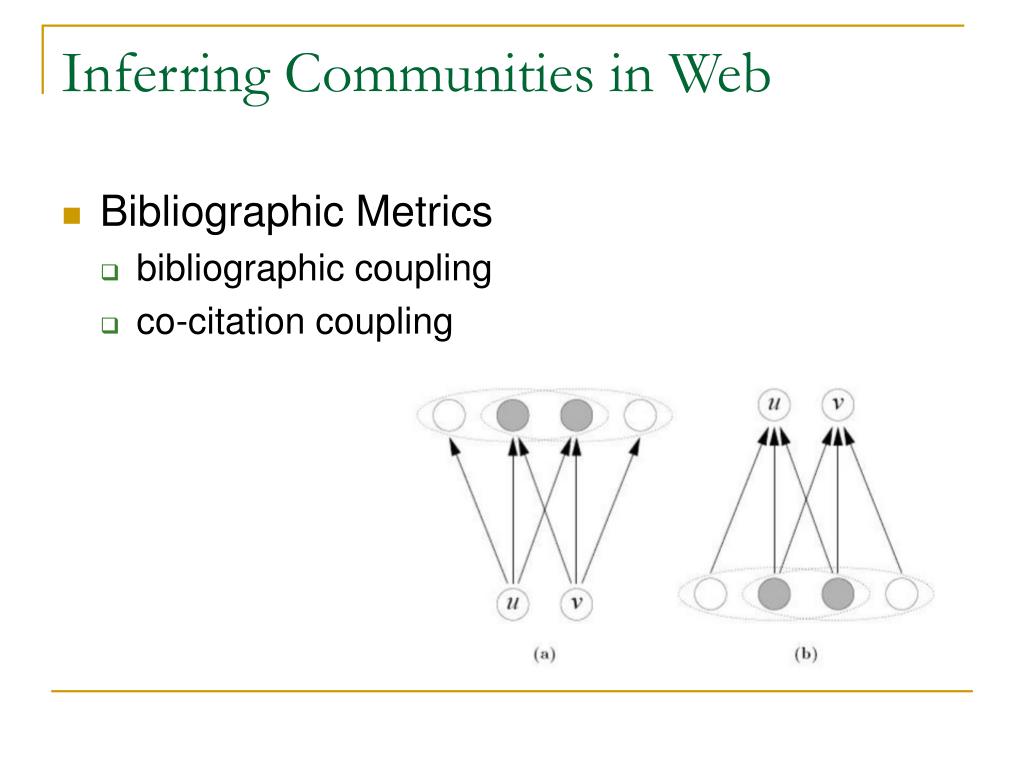 Inferring Communities in Web

Bibliographic Metrics

bibliographic coupling

co-citation coupling

$u$ $v$

(a)

$u$ $v$

(b)